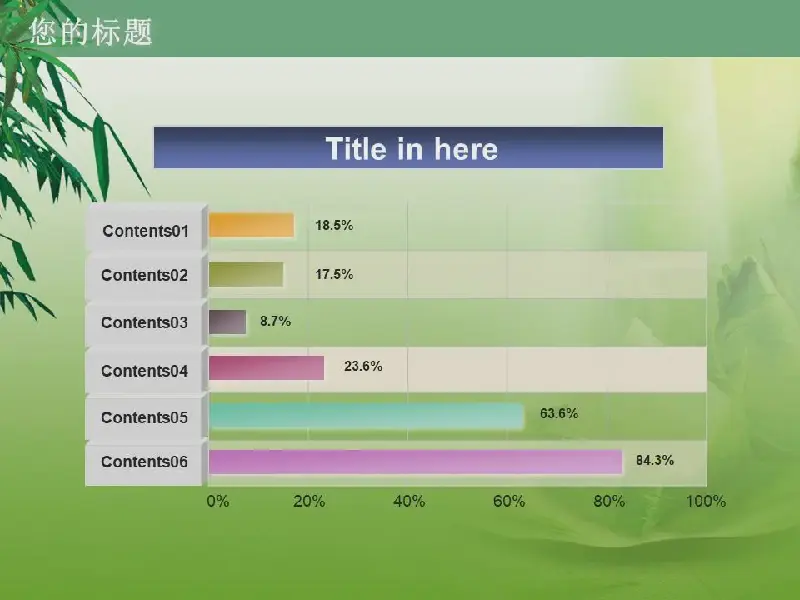 您的标题

Title in here

Contents01 18.5%
Contents02 17.5%
Contents03 8.7%
Contents04 23.6%
Contents05 63.6%
Contents06 84.3%

0% 20% 40% 60% 80% 100%